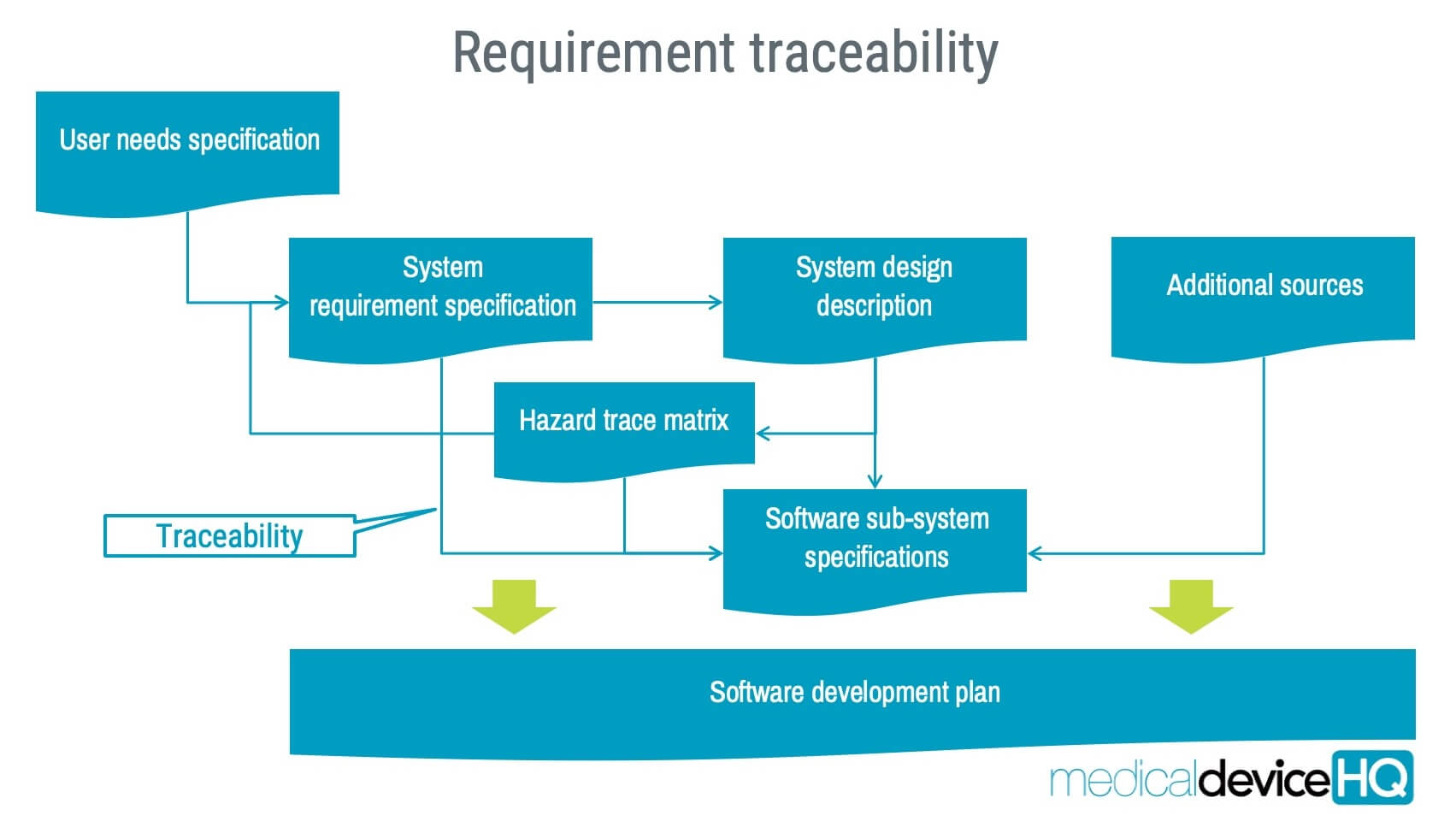 Requirement traceability

User needs specification

System requirement specification

System design description

Additional sources

Hazard trace matrix

Traceability

Software sub-system specifications

Software development plan

medicaldeviceHQ